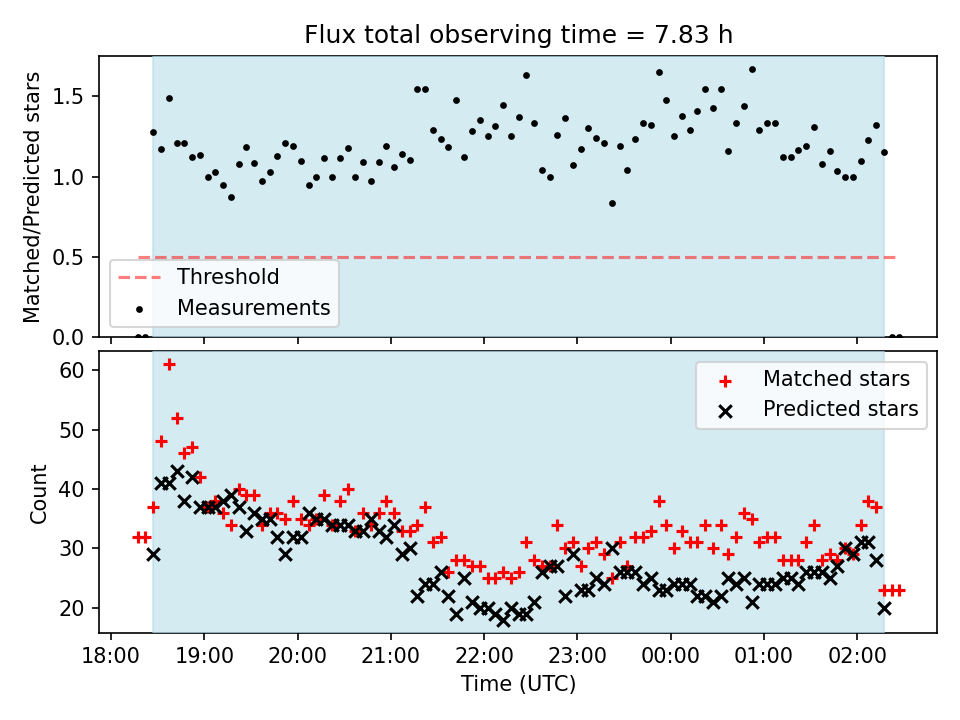 Flux total observing time = 7.83 h

Matched/Predicted stars

1.5
1.0
0.5
0.0

Threshold
Measurements

Count

60
50
40
30
20

Matched stars
Predicted stars

18:00 19:00 20:00 21:00 22:00 23:00 00:00 01:00 02:00

Time (UTC)